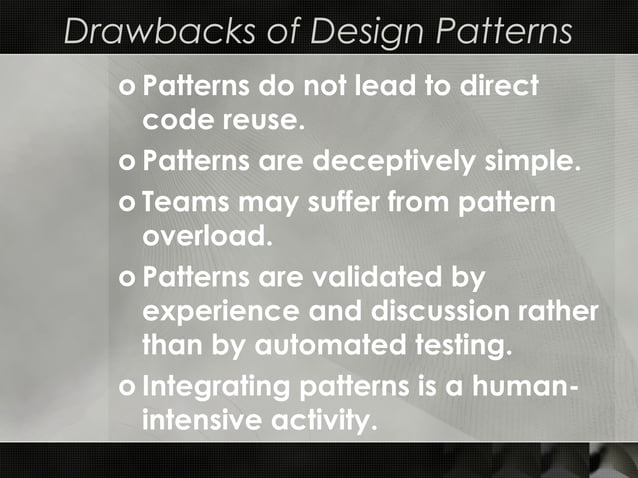 Drawbacks of Design Patterns

o Patterns do not lead to direct code reuse.

o Patterns are deceptively simple.

o Teams may suffer from pattern overload.

o Patterns are validated by experience and discussion rather than by automated testing.

o Integrating patterns is a human-intensive activity.